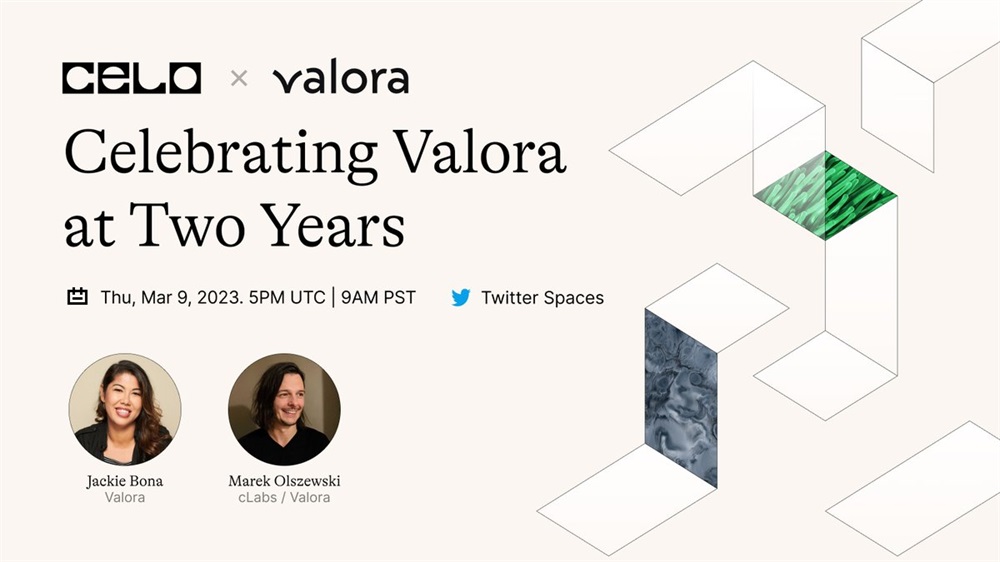 CELO × valora

Celebrating Valora at Two Years

Thu, Mar 9, 2023. 5PM UTC | 9AM PST

Twitter Spaces

Jackie Bona
Valora

Marek Olszewski
cLabs / Valora